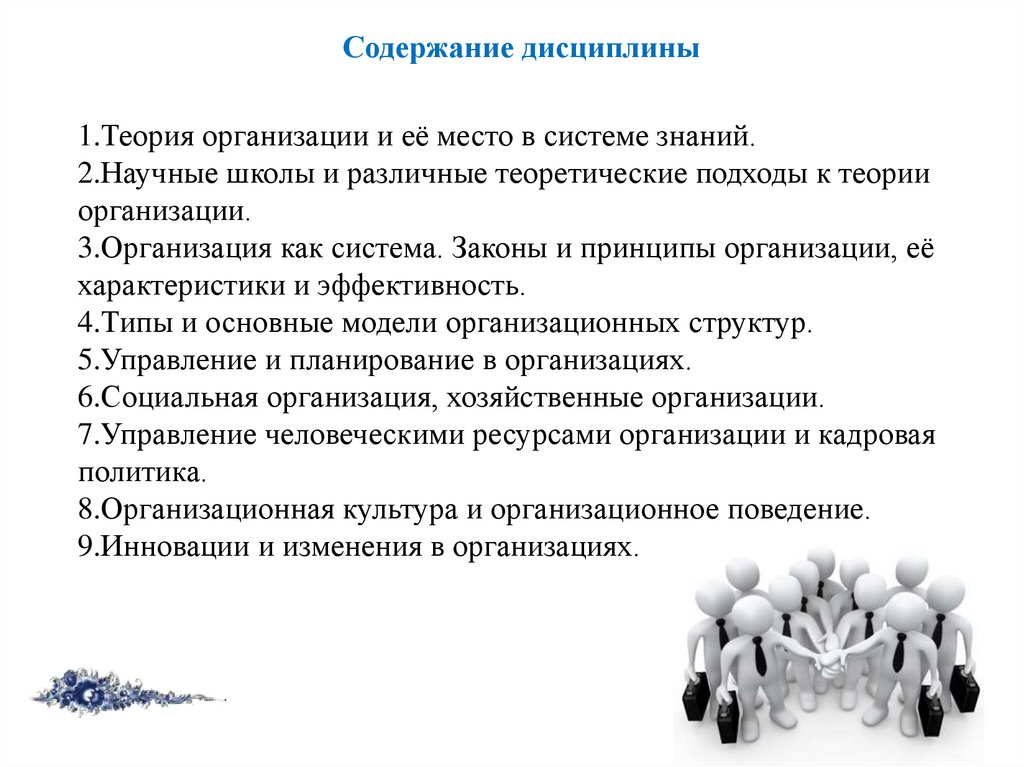 Содержание дисциплины

1.Теория организации и её место в системе знаний.
2.Научные школы и различные теоретические подходы к теории организации.
3.Организация как система. Законы и принципы организации, её характеристики и эффективность.
4.Типы и основные модели организационных структур.
5.Управление и планирование в организациях.
6.Социальная организация, хозяйственные организации.
7.Управление человеческими ресурсами организации и кадровая политика.
8.Организационная культура и организационное поведение.
9.Инновации и изменения в организациях.